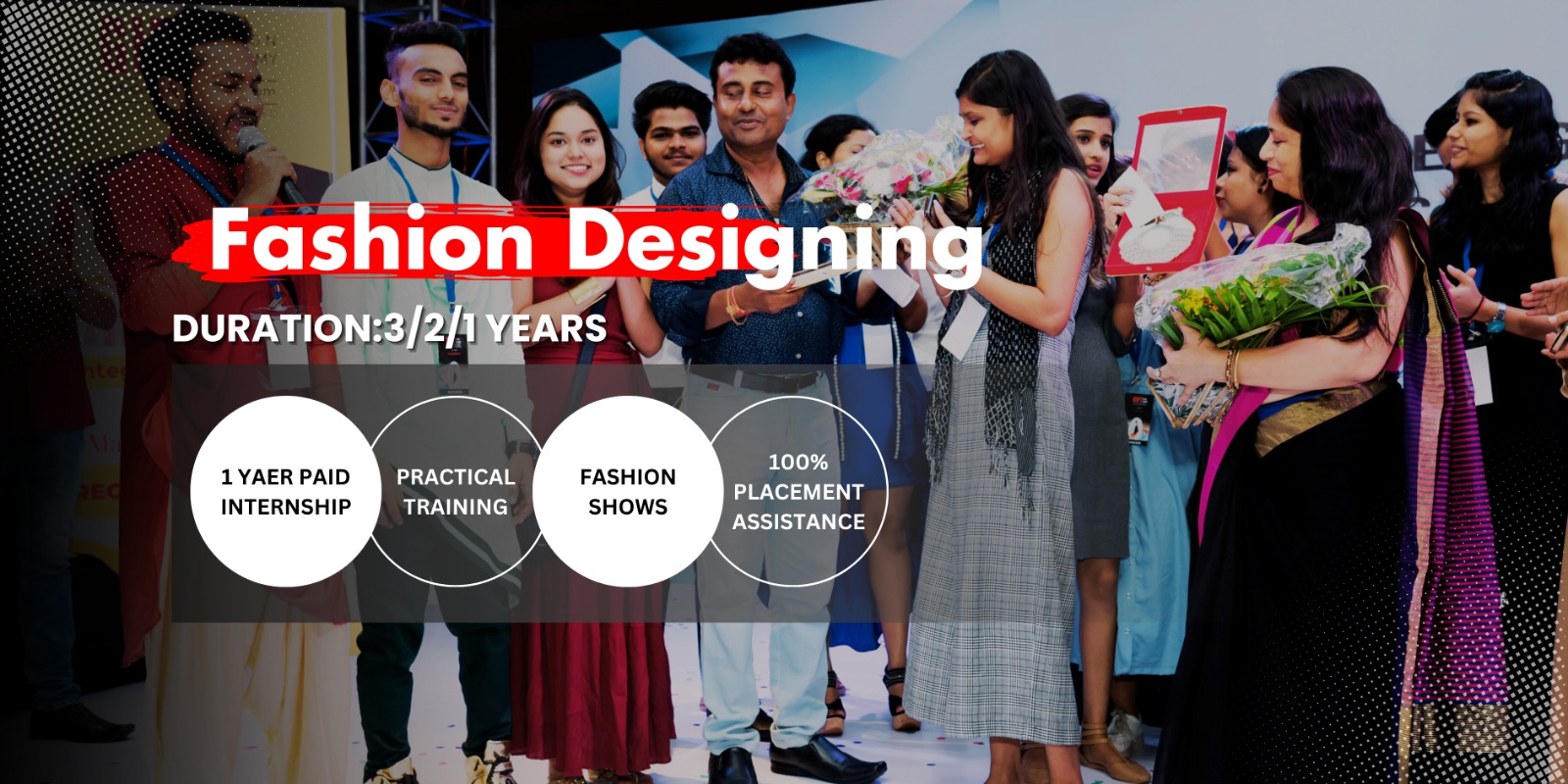 Fashion Designing

DURATION:3/2/1 YEARS

1 YAER PAID INTERNSHIP

PRACTICAL TRAINING

FASHION SHOWS

100% PLACEMENT ASSISTANCE